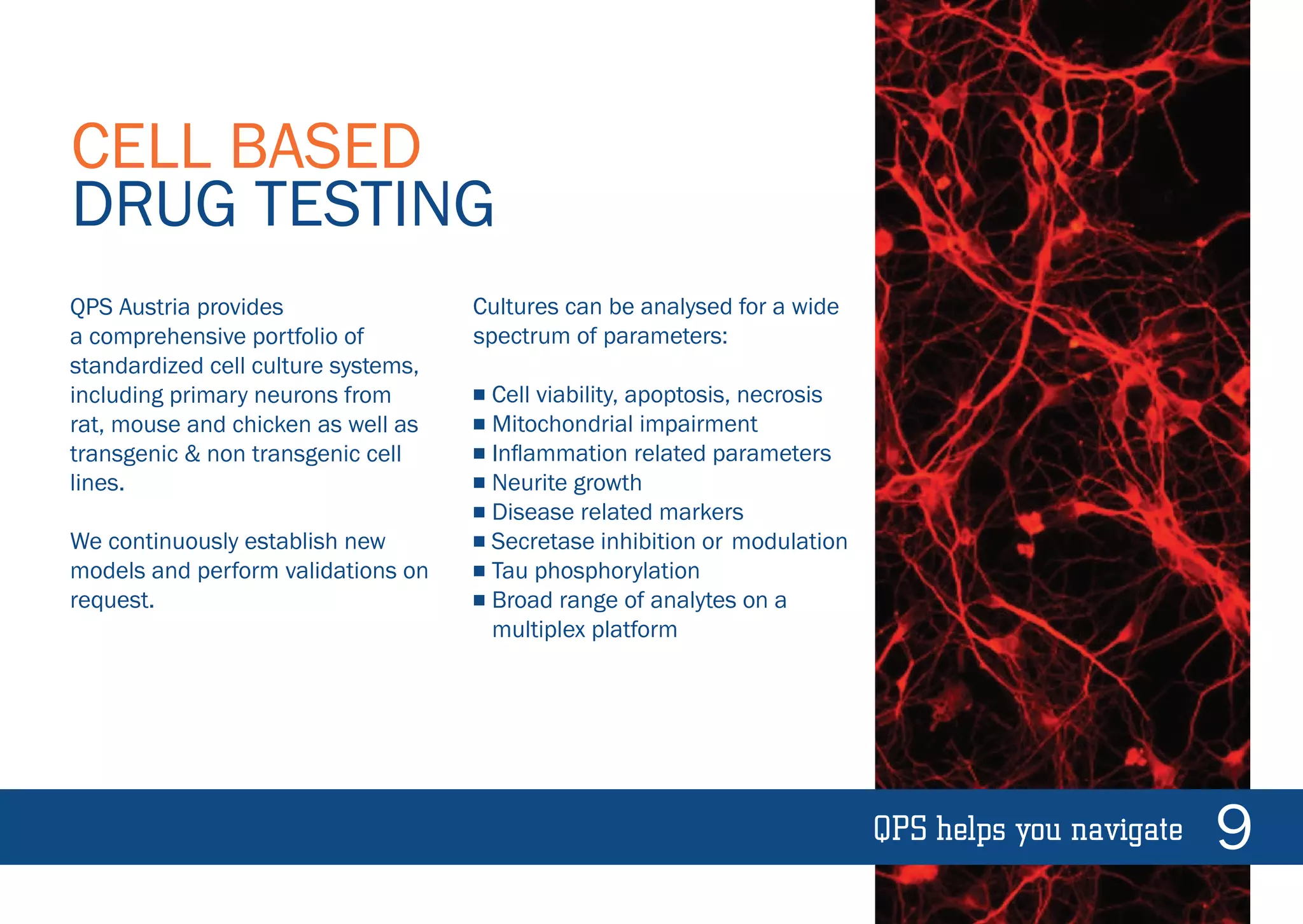 CELL BASED
DRUG TESTING

QPS Austria provides a comprehensive portfolio of standardized cell culture systems, including primary neurons from rat, mouse and chicken as well as transgenic & non transgenic cell lines.

We continuously establish new models and perform validations on request.

Cultures can be analysed for a wide spectrum of parameters:

■ Cell viability, apoptosis, necrosis
■ Mitochondrial impairment
■ Inflammation related parameters
■ Neurite growth
■ Disease related markers
■ Secretase inhibition or modulation
■ Tau phosphorylation
■ Broad range of analytes on a multiplex platform

QPS helps you navigate 9